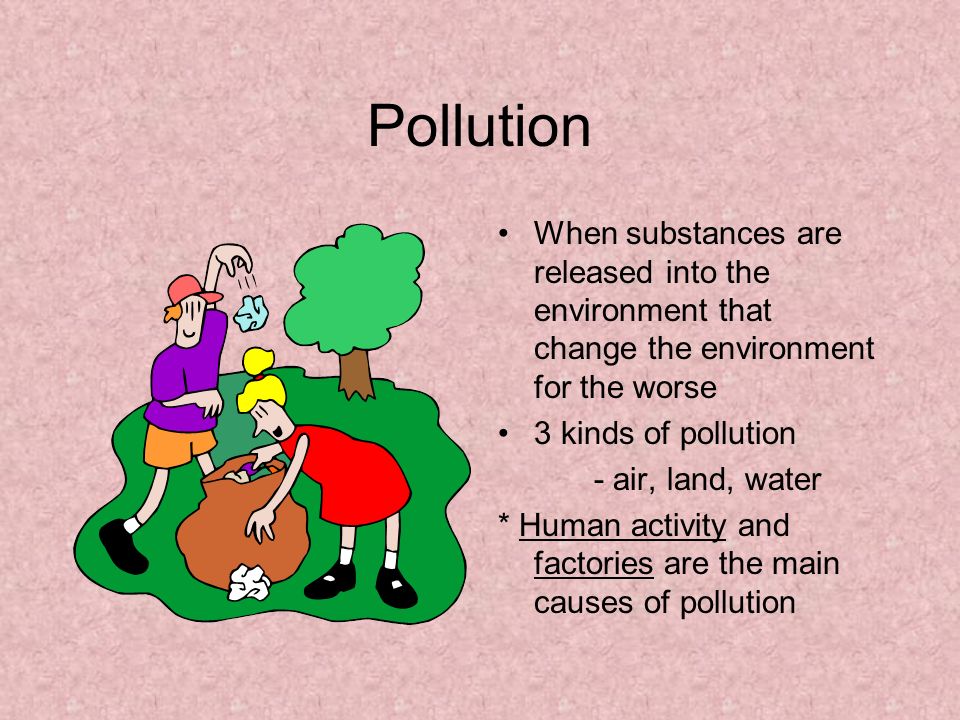 Pollution

• When substances are released into the environment that change the environment for the worse

• 3 kinds of pollution

- air, land, water

* Human activity and factories are the main causes of pollution